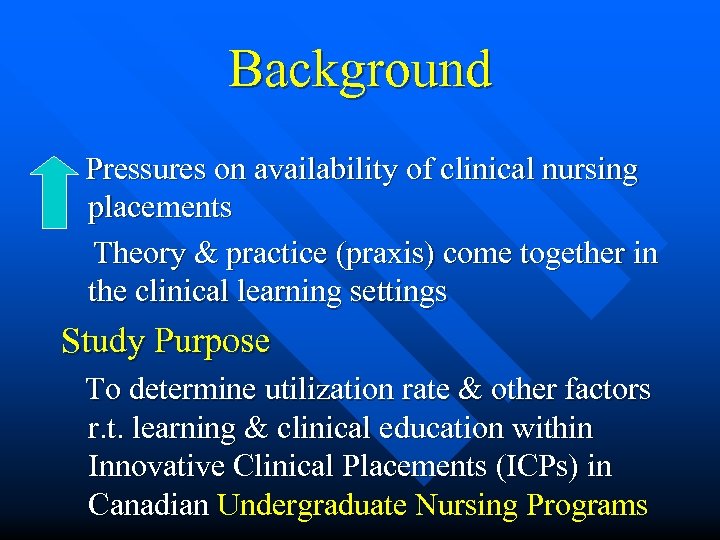 Background

Pressures on availability of clinical nursing placements

Theory & practice (praxis) come together in the clinical learning settings

Study Purpose

To determine utilization rate & other factors r.t. learning & clinical education within Innovative Clinical Placements (ICPs) in Canadian Undergraduate Nursing Programs